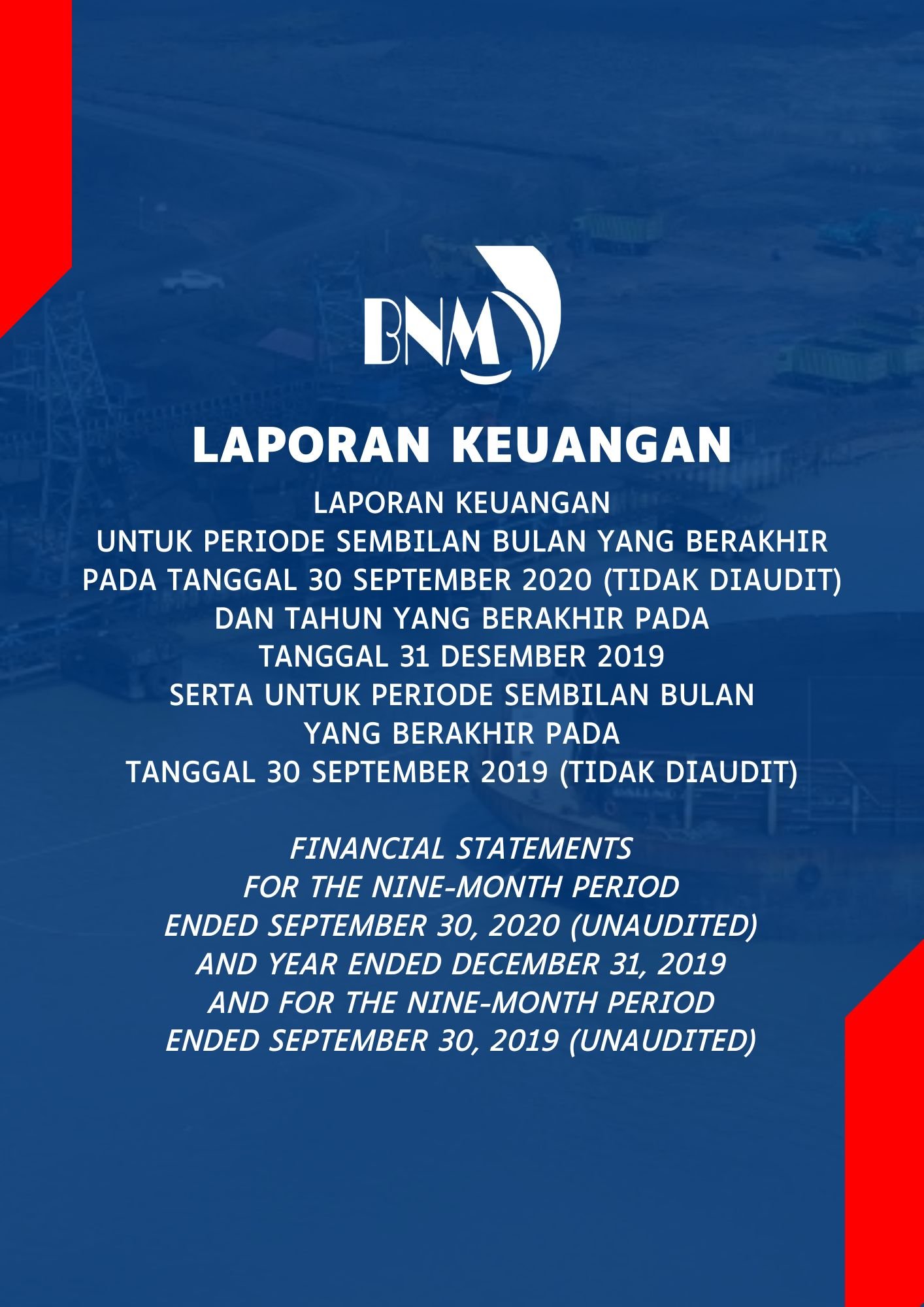 BNM

LAPORAN KEUANGAN

LAPORAN KEUANGAN
UNTUK PERIODE SEMBILAN BULAN YANG BERAKHIR
PADA TANGGAL 30 SEPTEMBER 2020 (TIDAK DIAUDIT)
DAN TAHUN YANG BERAKHIR PADA
TANGGAL 31 DESEMBER 2019
SERTA UNTUK PERIODE SEMBILAN BULAN
YANG BERAKHIR PADA
TANGGAL 30 SEPTEMBER 2019 (TIDAK DIAUDIT)

FINANCIAL STATEMENTS
FOR THE NINE-MONTH PERIOD
ENDED SEPTEMBER 30, 2020 (UNAUDITED)
AND YEAR ENDED DECEMBER 31, 2019
AND FOR THE NINE-MONTH PERIOD
ENDED SEPTEMBER 30, 2019 (UNAUDITED)